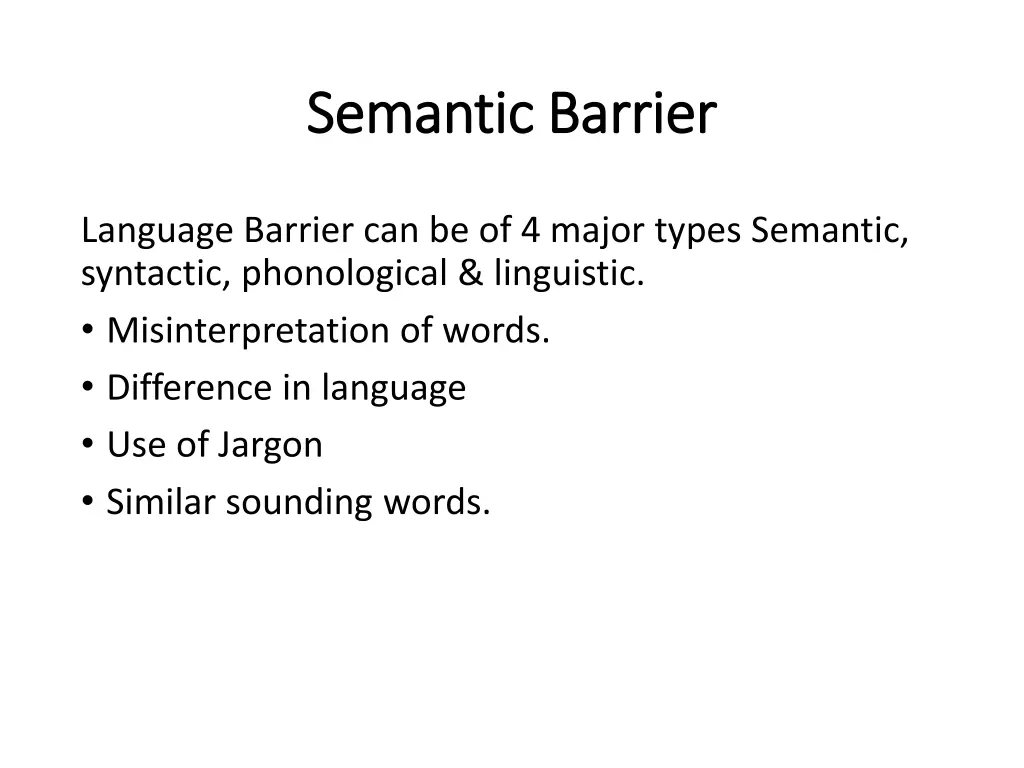 Semantic Barrier

Language Barrier can be of 4 major types Semantic, syntactic, phonological & linguistic.

• Misinterpretation of words.
• Difference in language
• Use of Jargon
• Similar sounding words.